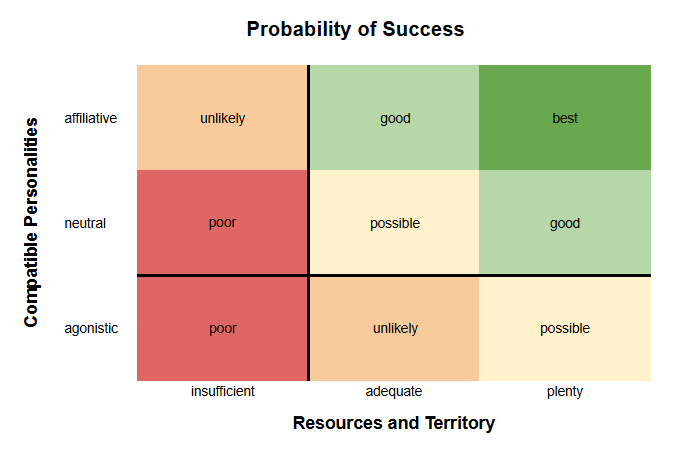 Probability of Success

Compatible Personalities

| | insufficient | adequate | plenty |
|---|---|---|---|
| affiliative | unlikely | good | best |
| neutral | poor | possible | good |
| agonistic | poor | unlikely | possible |

Resources and Territory